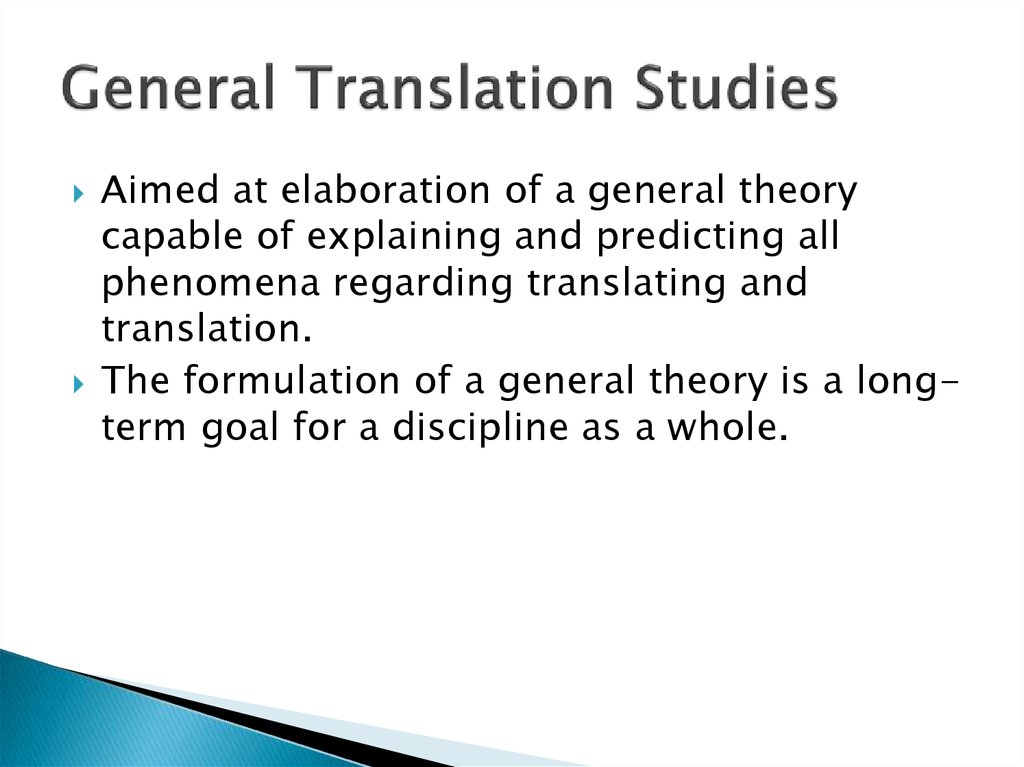 General Translation Studies

Aimed at elaboration of a general theory capable of explaining and predicting all phenomena regarding translating and translation.

The formulation of a general theory is a long-term goal for a discipline as a whole.